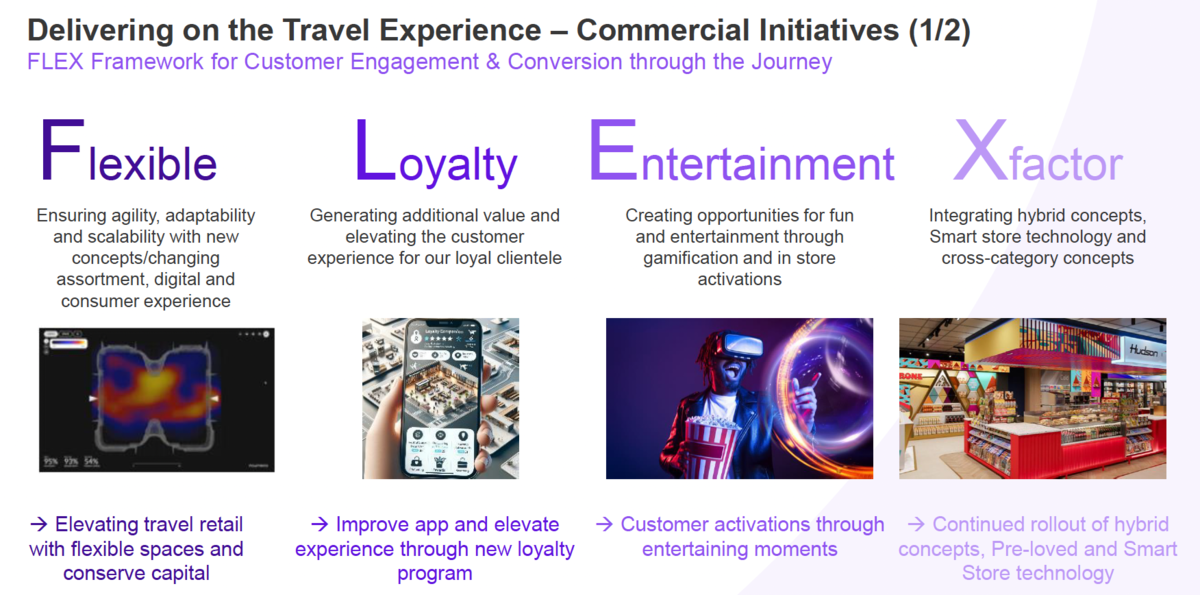 Delivering on the Travel Experience – Commercial Initiatives (1/2)
FLEX Framework for Customer Engagement & Conversion through the Journey

Flexible

Ensuring agility, adaptability and scalability with new concepts/changing assortment, digital and consumer experience

→ Elevating travel retail with flexible spaces and conserve capital

Loyalty

Generating additional value and elevating the customer experience for our loyal clientele

→ Improve app and elevate experience through new loyalty program

Entertainment

Creating opportunities for fun and entertainment through gamification and in store activations

→ Customer activations through entertaining moments

Xfactor

Integrating hybrid concepts, Smart store technology and cross-category concepts

Hudson

→ Continued rollout of hybrid concepts, Pre-loved and Smart Store technology